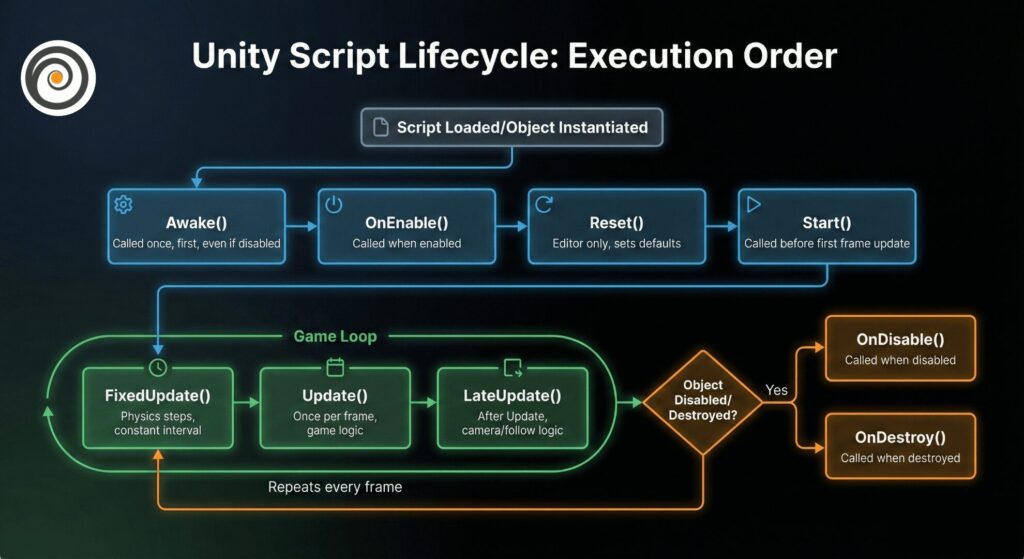 Unity Script Lifecycle: Execution Order

Script Loaded/Object Instantiated

Awake()
Called once, first, even if disabled

OnEnable()
Called when enabled

Reset()
Editor only, sets defaults

Start()
Called before first frame update

Game Loop

FixedUpdate()
Physics steps, constant interval

Update()
Once per frame, game logic

LateUpdate()
After Update, camera/follow logic

Object Disabled/ Destroyed?

Yes

OnDisable()
Called when disabled

OnDestroy()
Called when destroyed

Repeats every frame